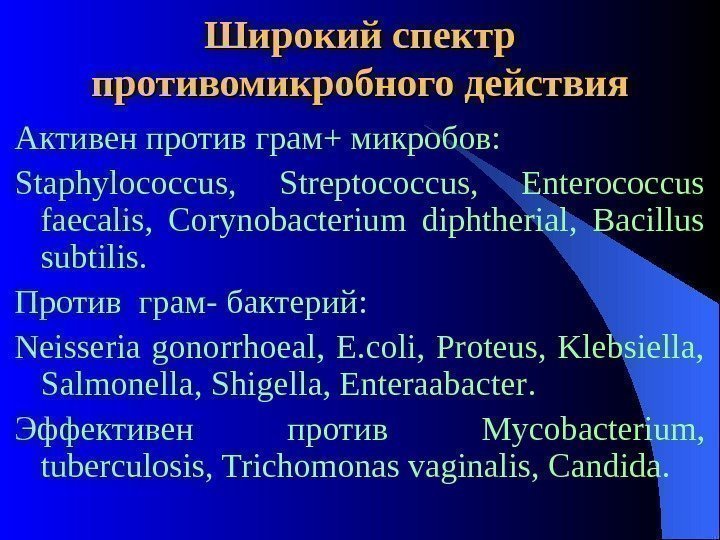 Широкий спектр противомикробного действия

Активен против грам+ микробов:

Staphylococcus, Streptococcus, Enterococcus faecalis, Corynobacterium diphtherial, Bacillus subtilis.

Против грам- бактерий:

Neisseria gonorrhoeal, E.coli, Proteus, Klebsiella, Salmonella, Shigella, Enteraabacter.

Эффективен против Mycobacterium, tuberculosis, Trichomonas vaginalis, Candida.